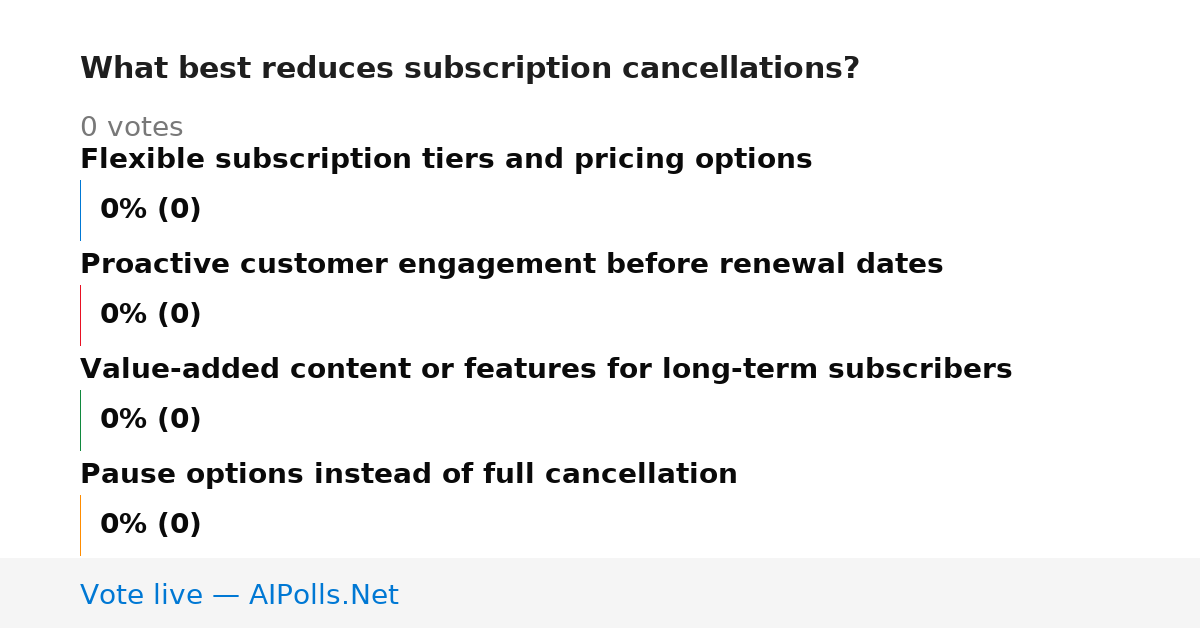 What best reduces subscription cancellations?

0 votes

Flexible subscription tiers and pricing options

0% (0)

Proactive customer engagement before renewal dates

0% (0)

Value-added content or features for long-term subscribers

0% (0)

Pause options instead of full cancellation

0% (0)

Vote live — AIPolls.Net